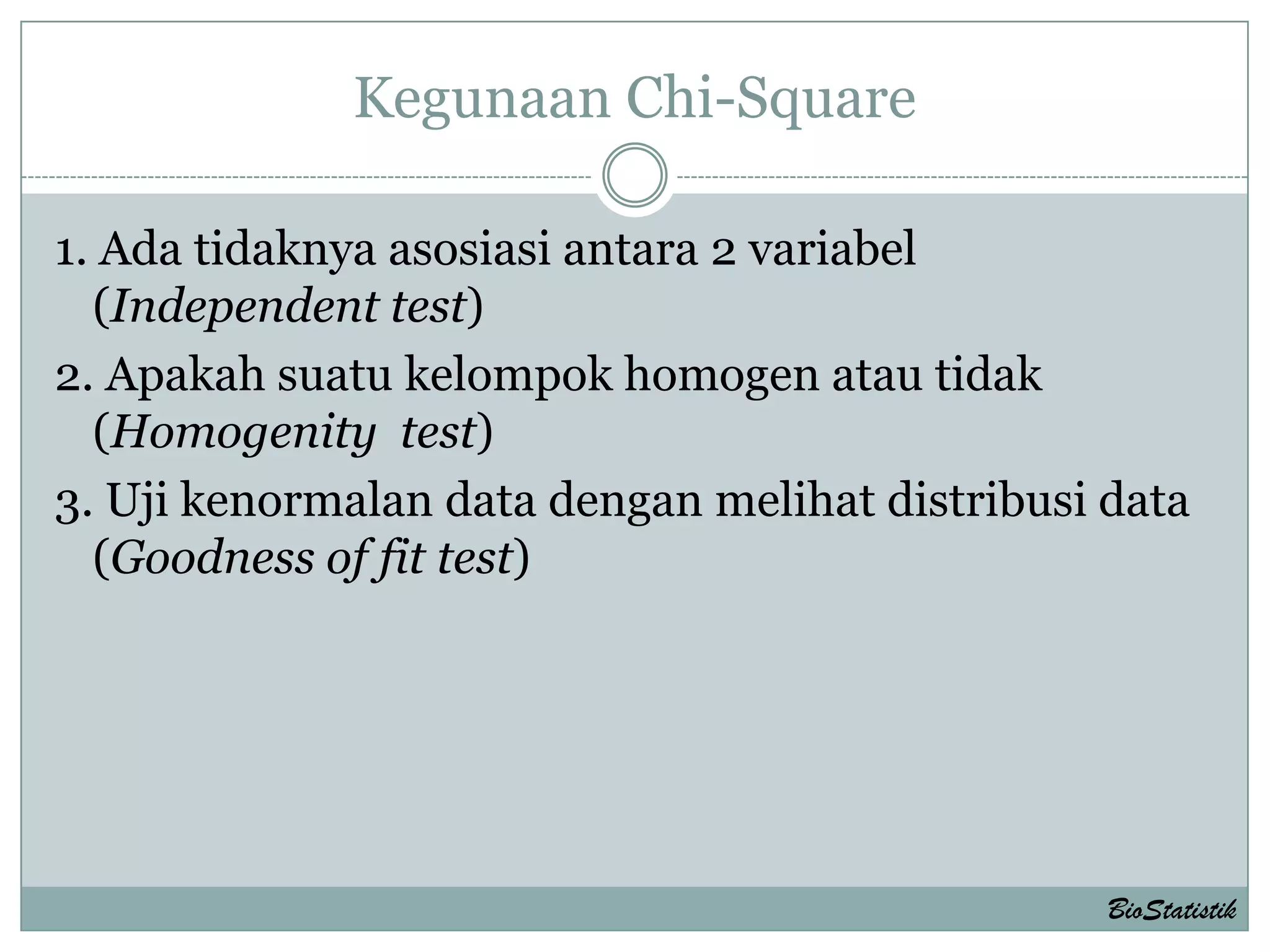 Kegunaan Chi-Square

1. Ada tidaknya asosiasi antara 2 variabel (Independent test)

2. Apakah suatu kelompok homogen atau tidak (Homogenity test)

3. Uji kenormalan data dengan melihat distribusi data (Goodness of fit test)

BioStatistik